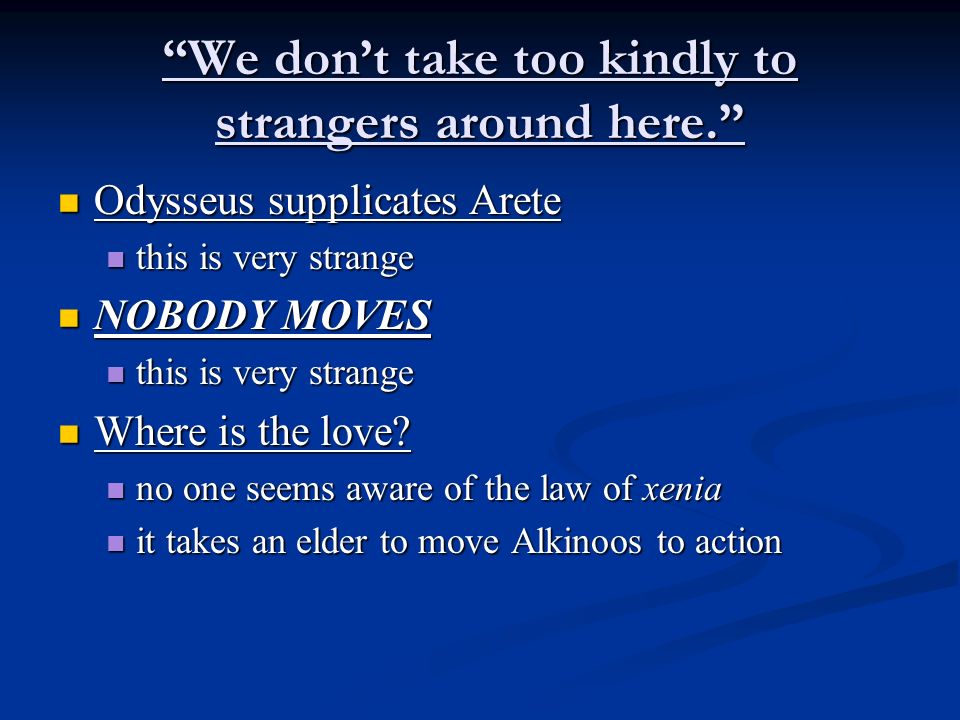 “We don’t take too kindly to strangers around here.”

Odysseus supplicates Arete

this is very strange

NOBODY MOVES

this is very strange

Where is the love?

no one seems aware of the law of xenia

it takes an elder to move Alkinoos to action